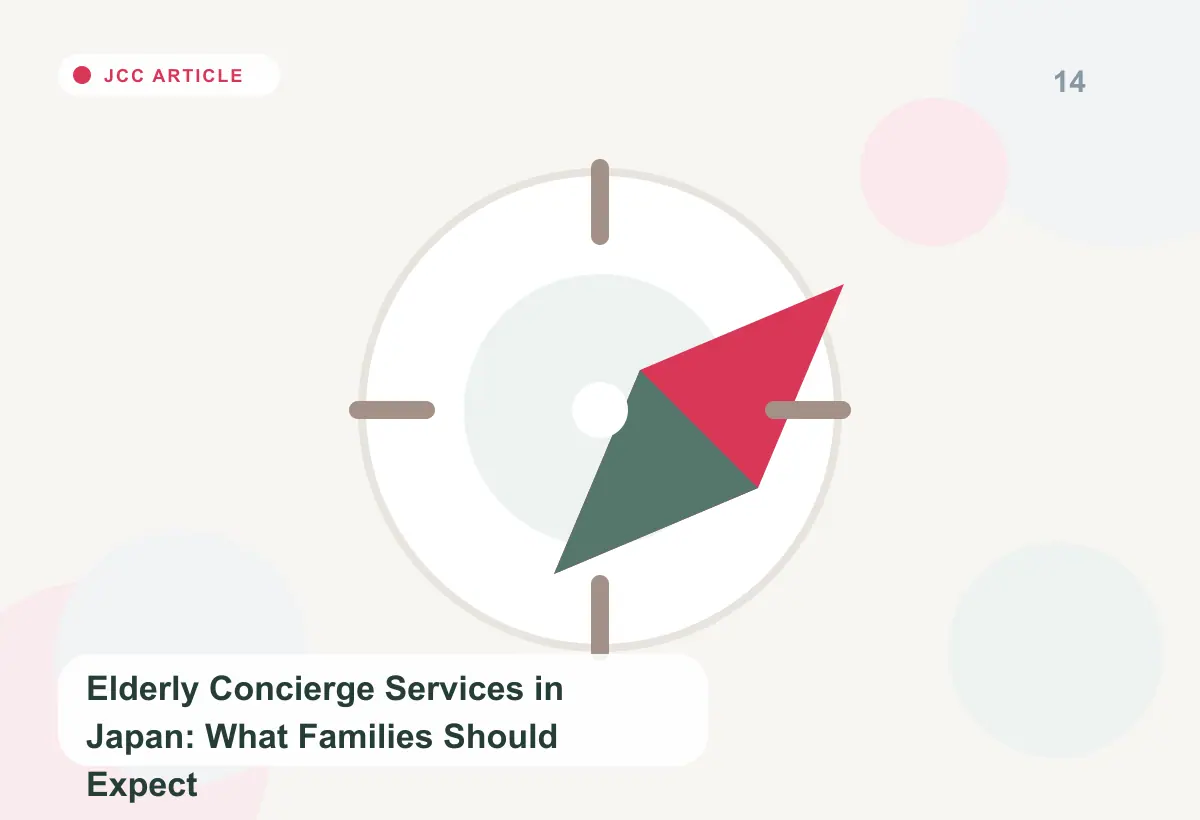 JCC ARTICLE

14

Elderly Concierge Services in Japan: What Families Should Expect